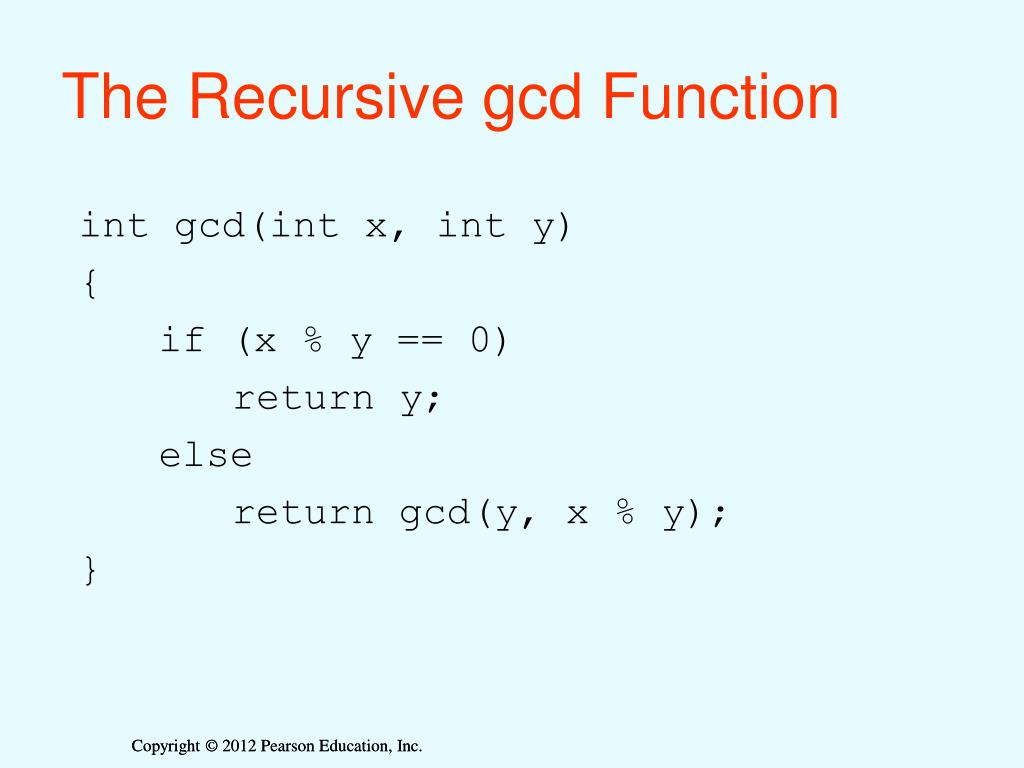 The Recursive gcd Function

int gcd(int x, int y)
{
   if (x % y == 0)
      return y;
   else
      return gcd(y, x % y);
}

Copyright © 2012 Pearson Education, Inc.